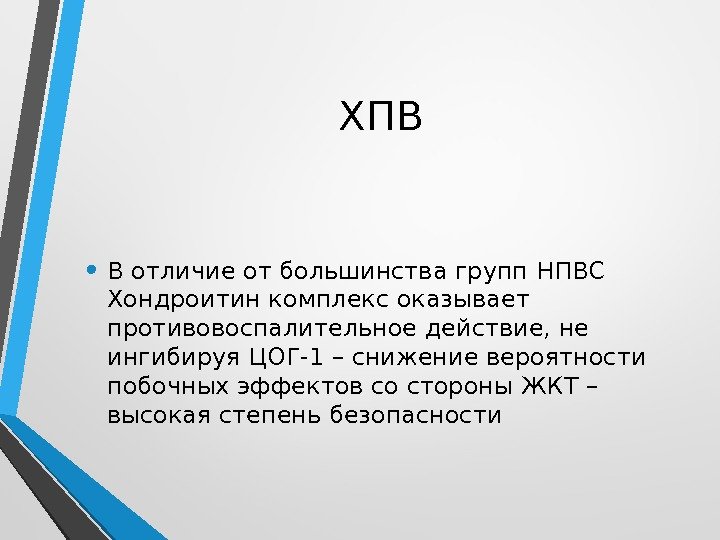 ХПВ

• В отличие от большинства групп НПВС Хондроитин комплекс оказывает противовоспалительное действие, не ингибируя ЦОГ-1 – снижение вероятности побочных эффектов со стороны ЖКТ – высокая степень безопасности